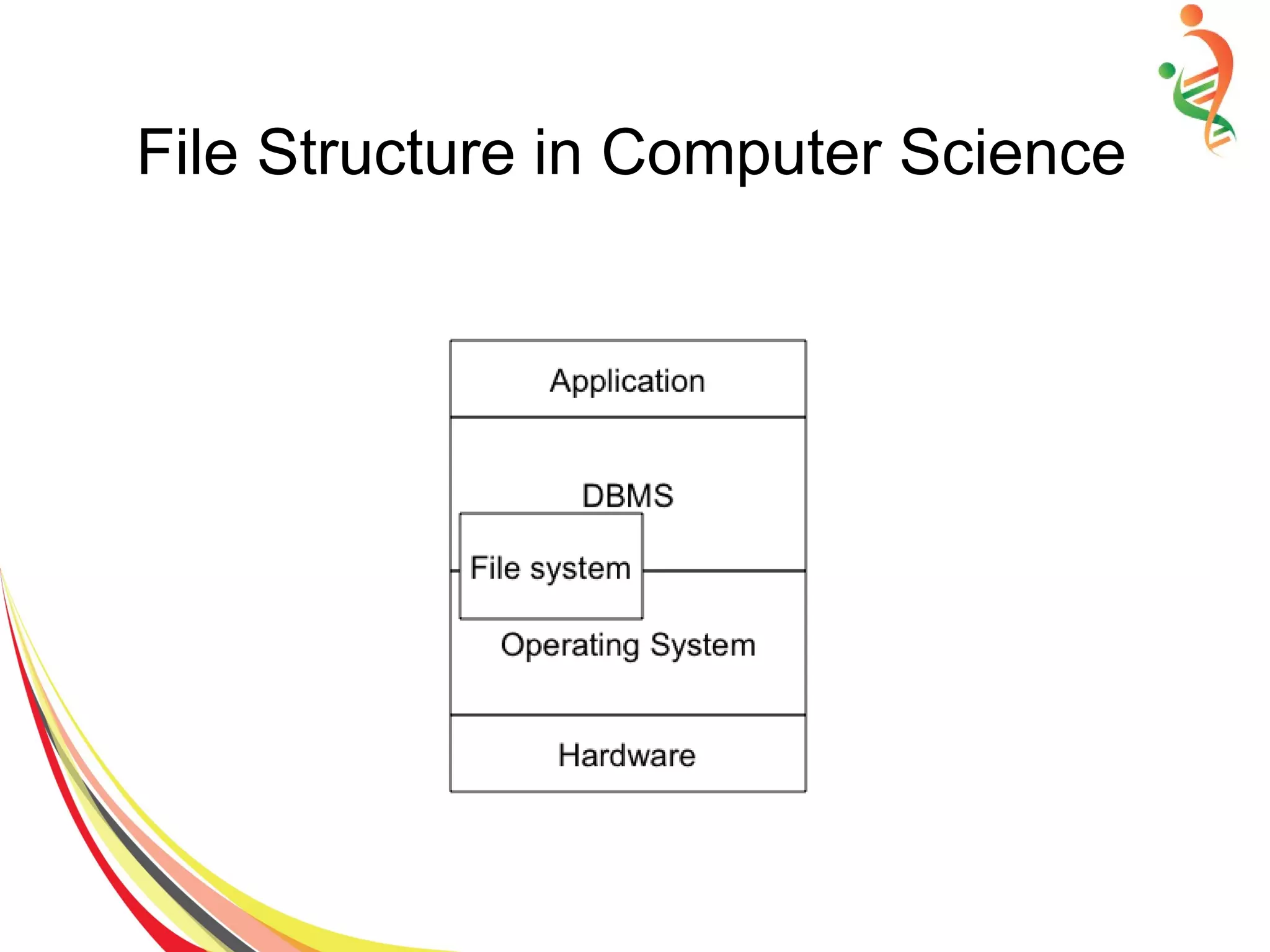 File Structure in Computer Science

Application

DBMS

File system

Operating System

Hardware